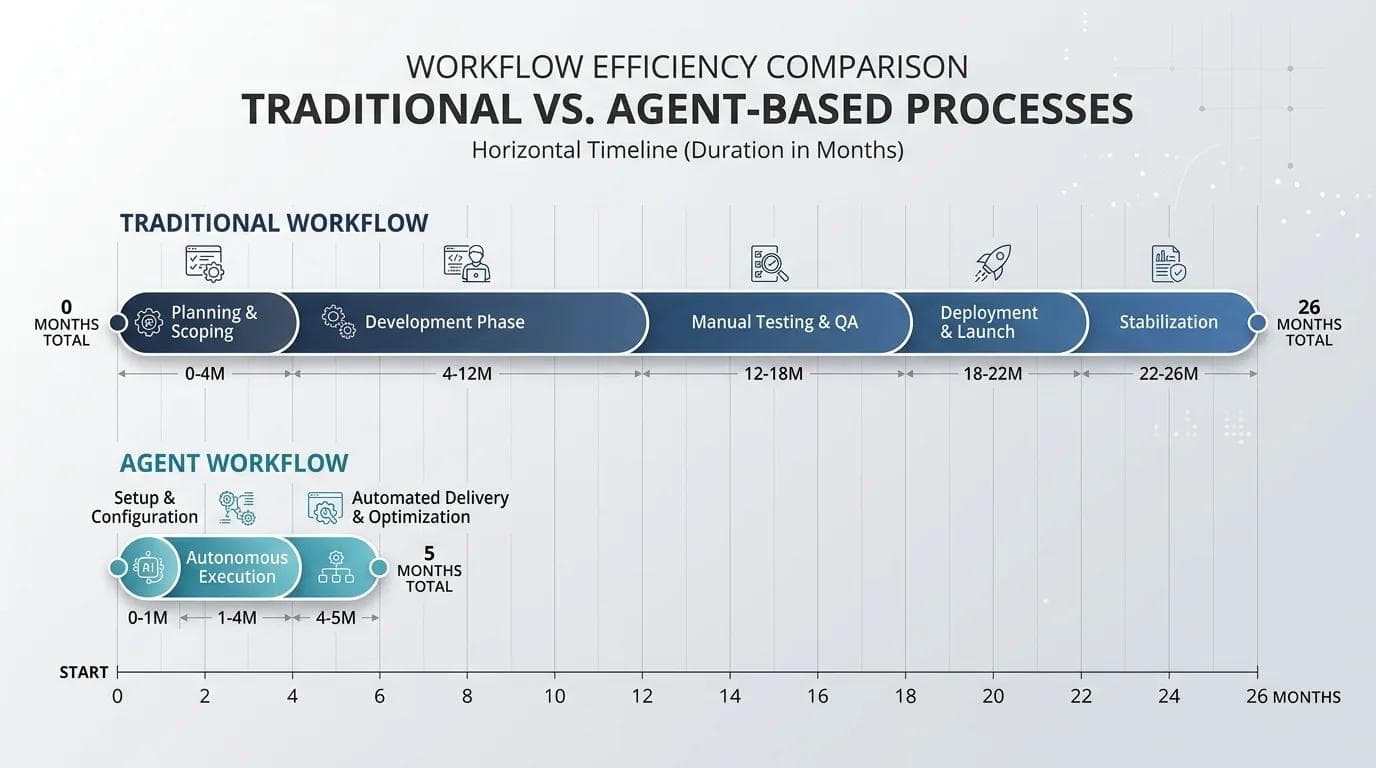 WORKFLOW EFFICIENCY COMPARISON
TRADITIONAL VS. AGENT-BASED PROCESSES
Horizontal Timeline (Duration in Months)

TRADITIONAL WORKFLOW

0 MONTHS TOTAL

Planning & Scoping
Development Phase
Manual Testing & QA
Deployment & Launch
Stabilization

26 MONTHS TOTAL

0-4M
4-12M
12-18M
18-22M
22-26M

AGENT WORKFLOW

Setup & Configuration
Automated Delivery & Optimization

AI
Autonomous Execution

5 MONTHS TOTAL

0-1M
1-4M
4-5M

START
0 2 4 6 8 10 12 14 16 18 20 22 24 26 MONTHS